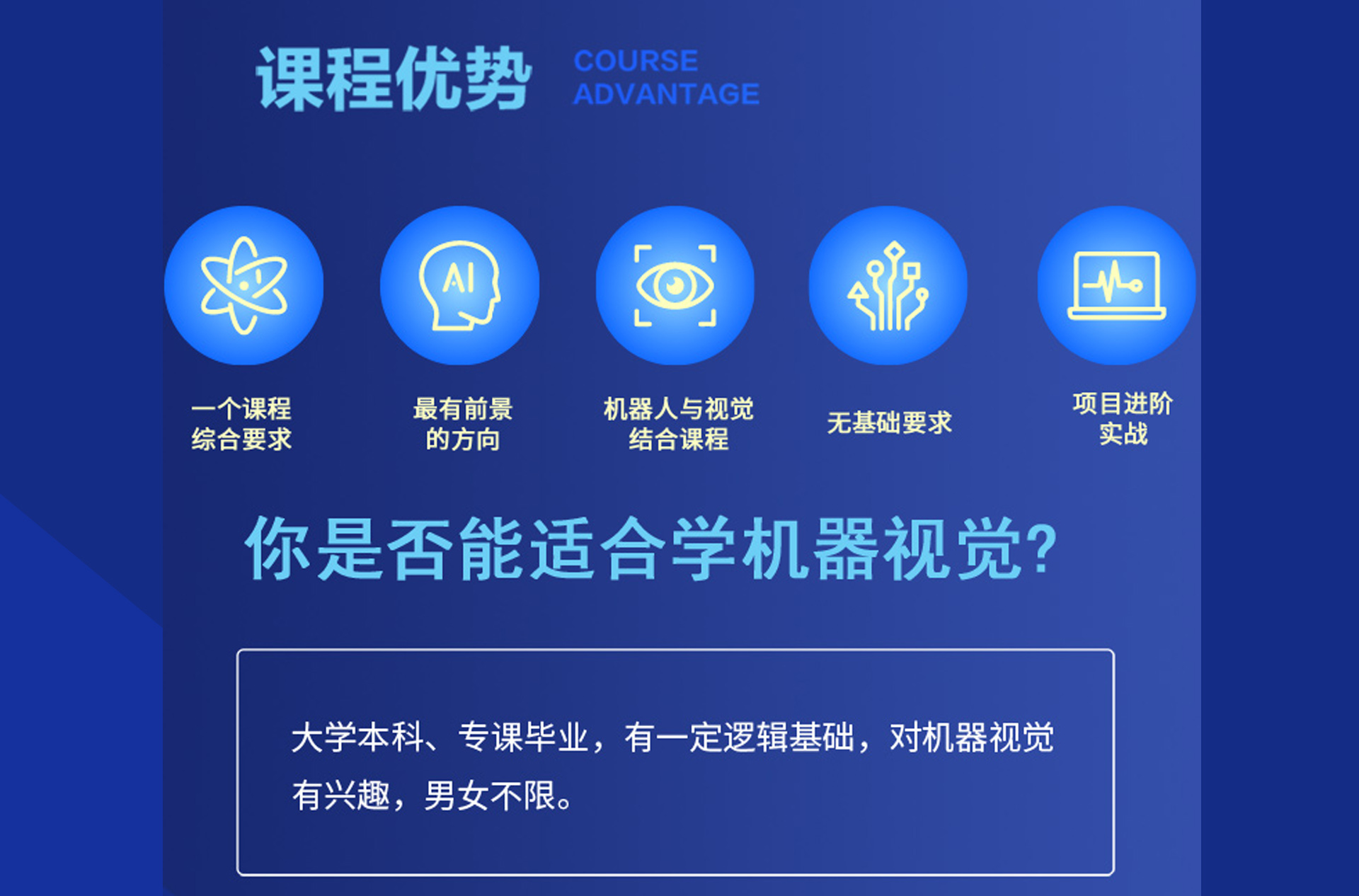 课程优势 COURSE ADVANTAGE

AI

一个课程综合要求

最有前景的方向

机器人与视觉结合课程

无基础要求

项目进阶实战

你是否能适合学机器视觉?

大学本科、专课毕业，有一定逻辑基础，对机器视觉有兴趣，男女不限。